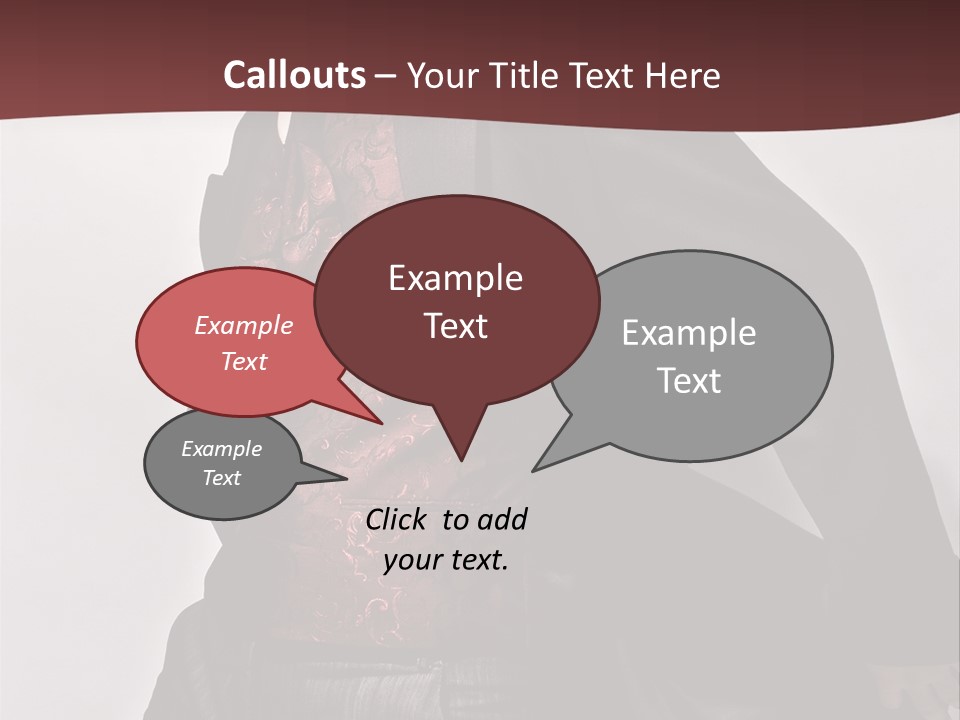 Callouts – Your Title Text Here

Example Text

Example Text

Example Text

Example Text

Click to add your text.